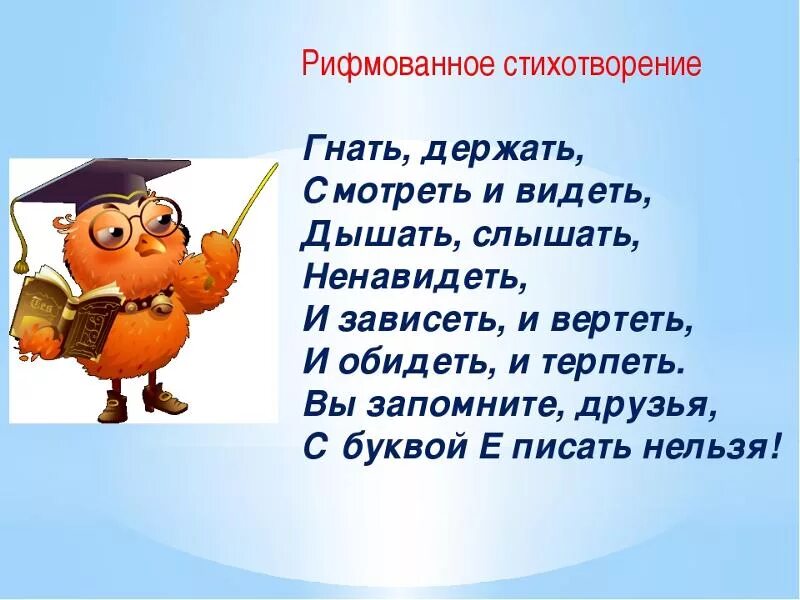 Рифмованное стихотворение

Гнать, держать,
Смотреть и видеть,
Дышать, слышать,
Ненавидеть,
И зависеть, и вертеть,
И обидеть, и терпеть.
Вы запомните, друзья,
С буквой Е писать нельзя!